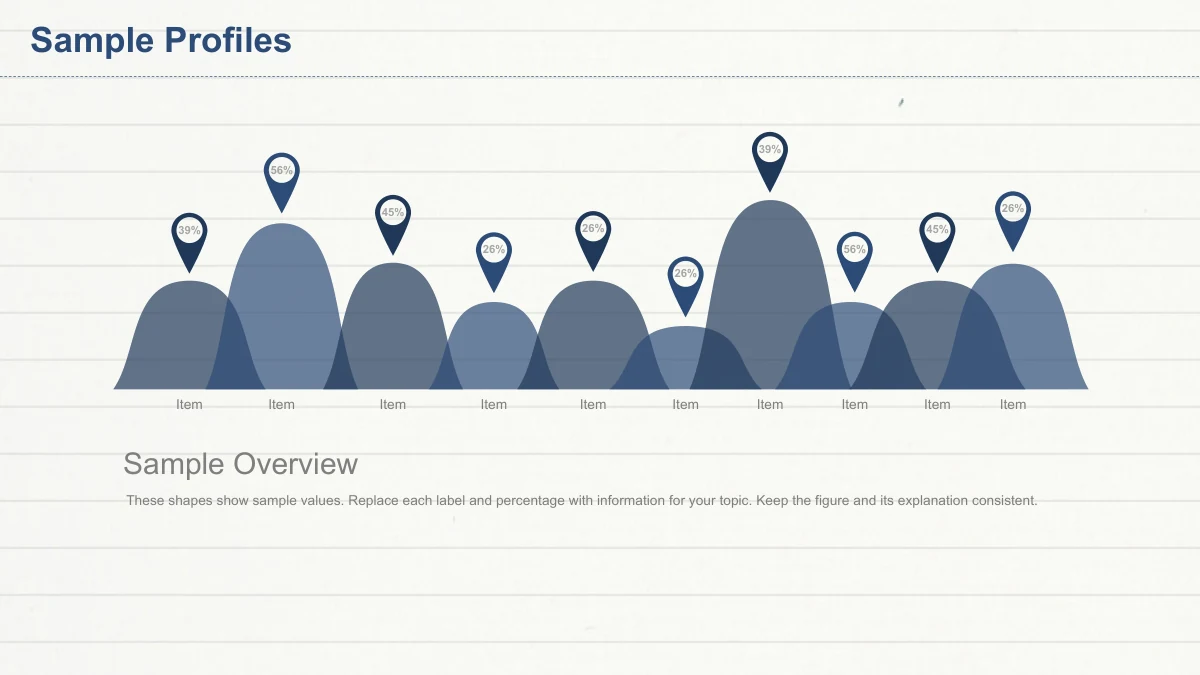 Sample Profiles

39%
56%
45%
26%
26%
26%
39%
56%
45%
26%

Item
Item
Item
Item
Item
Item
Item
Item
Item
Item

Sample Overview

These shapes show sample values. Replace each label and percentage with information for your topic. Keep the figure and its explanation consistent.